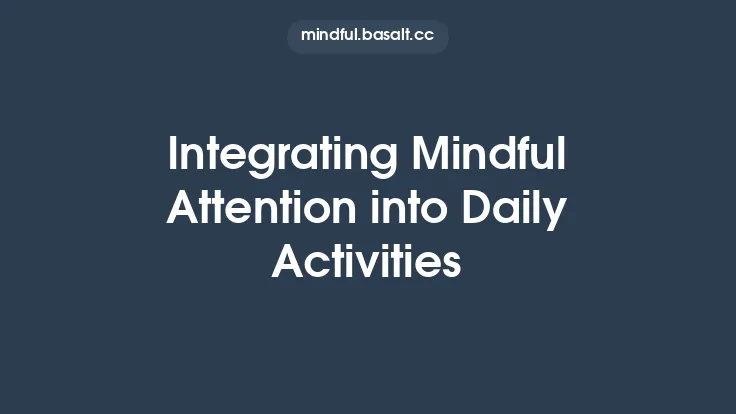 mindful.basalt.cc

Integrating Mindful Attention into Daily Activities